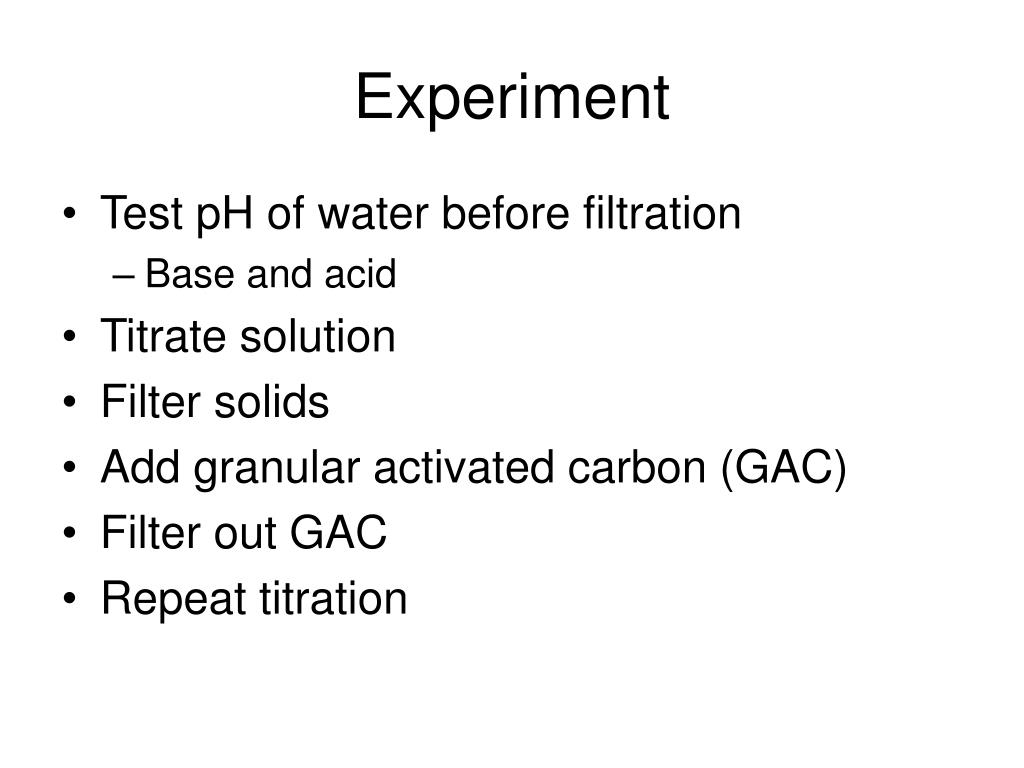 Experiment

• Test pH of water before filtration
  – Base and acid
• Titrate solution
• Filter solids
• Add granular activated carbon (GAC)
• Filter out GAC
• Repeat titration